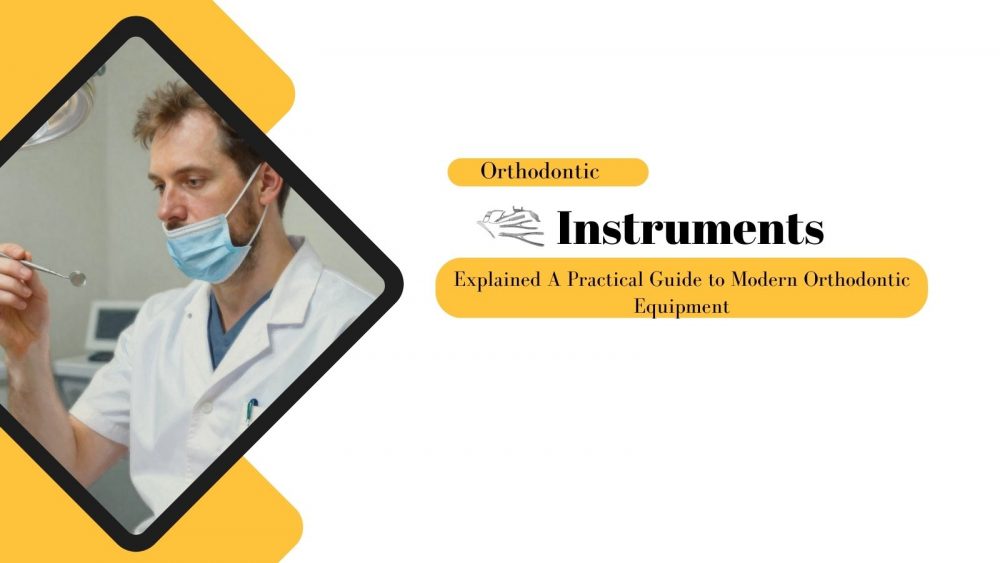 Orthodontic

Instruments

Explained A Practical Guide to Modern Orthodontic Equipment